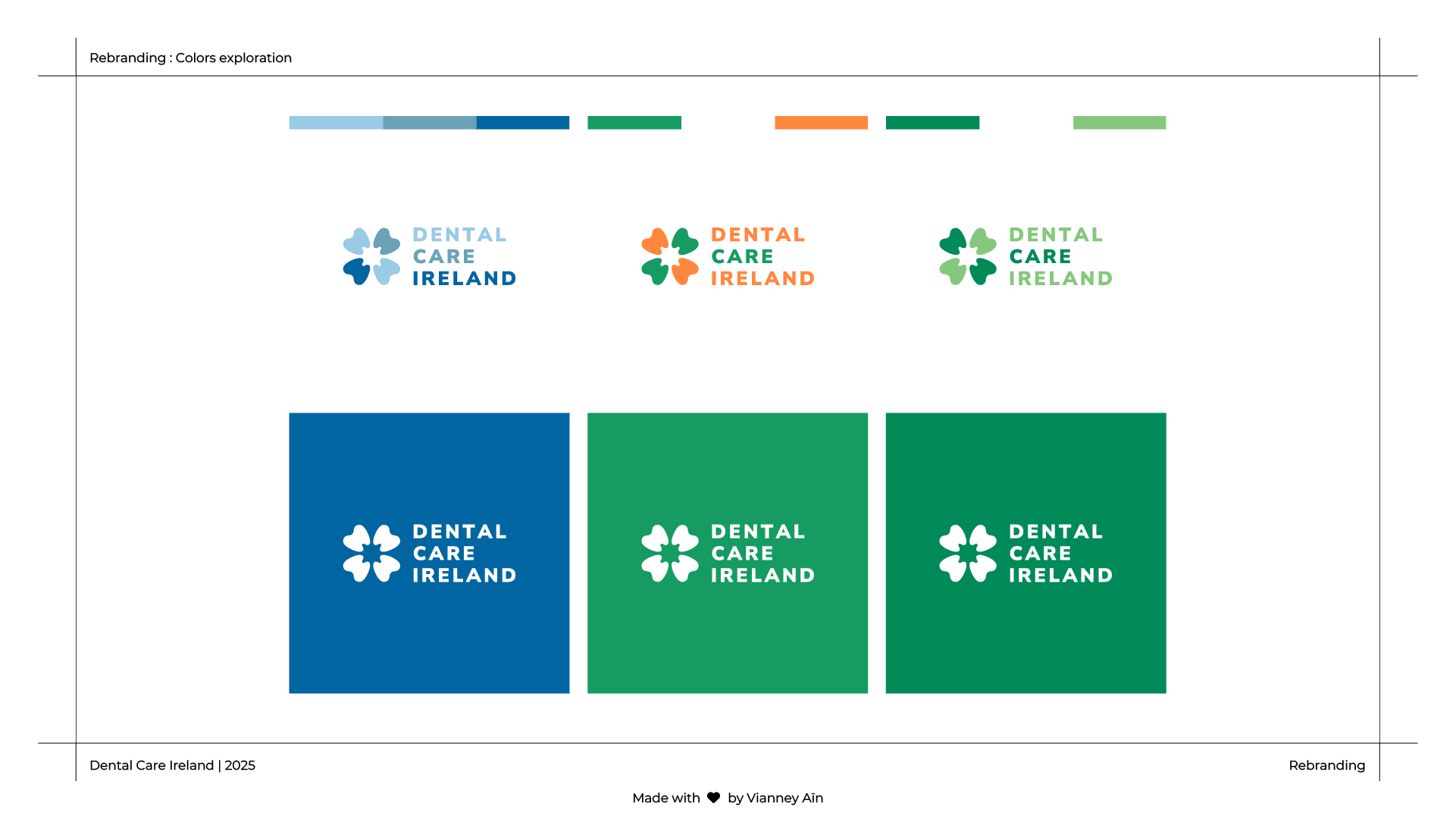 Rebranding : Colors exploration

DENTAL CARE IRELAND

DENTAL CARE IRELAND

DENTAL CARE IRELAND

DENTAL CARE IRELAND

DENTAL CARE IRELAND

DENTAL CARE IRELAND

Dental Care Ireland | 2025

Rebranding

Made with by Vianney Aïn